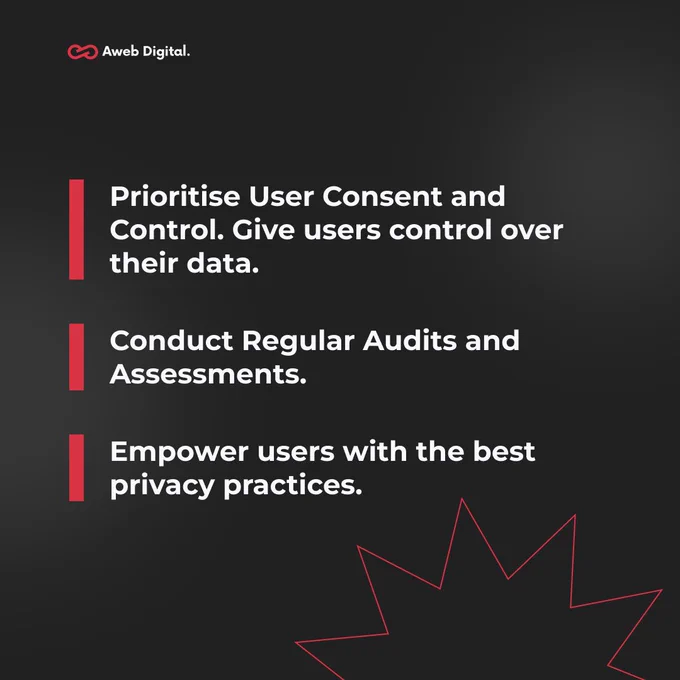 Aweb Digital.

Prioritise User Consent and Control. Give users control over their data.

Conduct Regular Audits and Assessments.

Empower users with the best privacy practices.